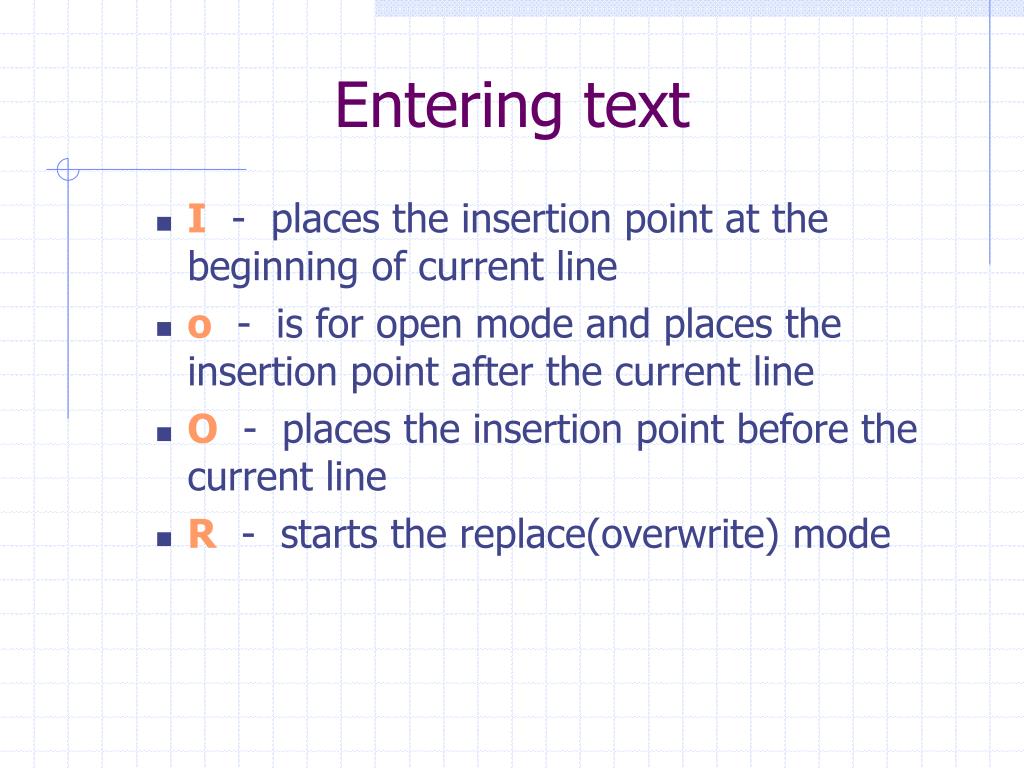 Entering text

- I - places the insertion point at the beginning of current line
- o - is for open mode and places the insertion point after the current line
- O - places the insertion point before the current line
- R - starts the replace(overwrite) mode